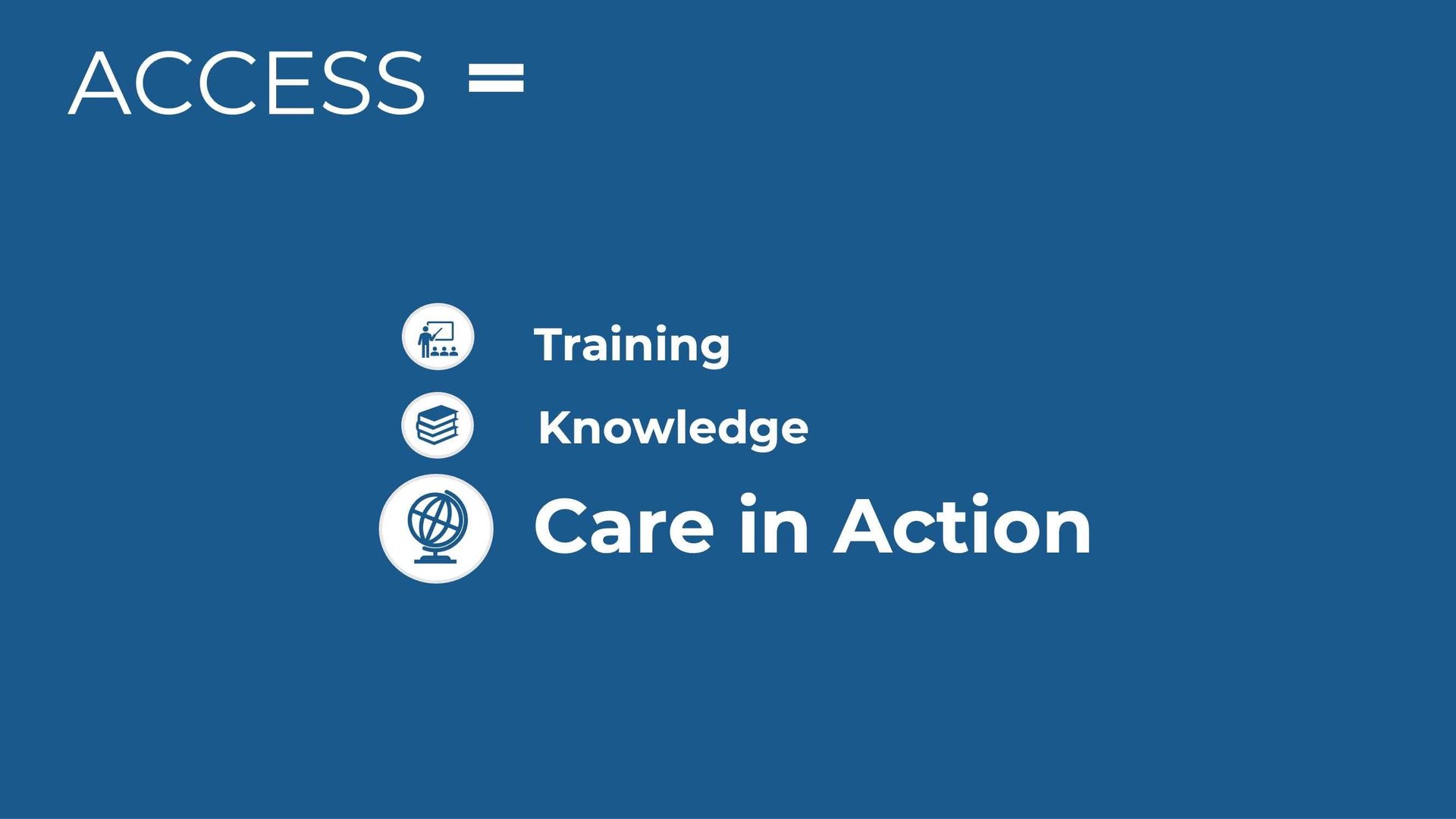 ACCESS =

Training

Knowledge

Care in Action